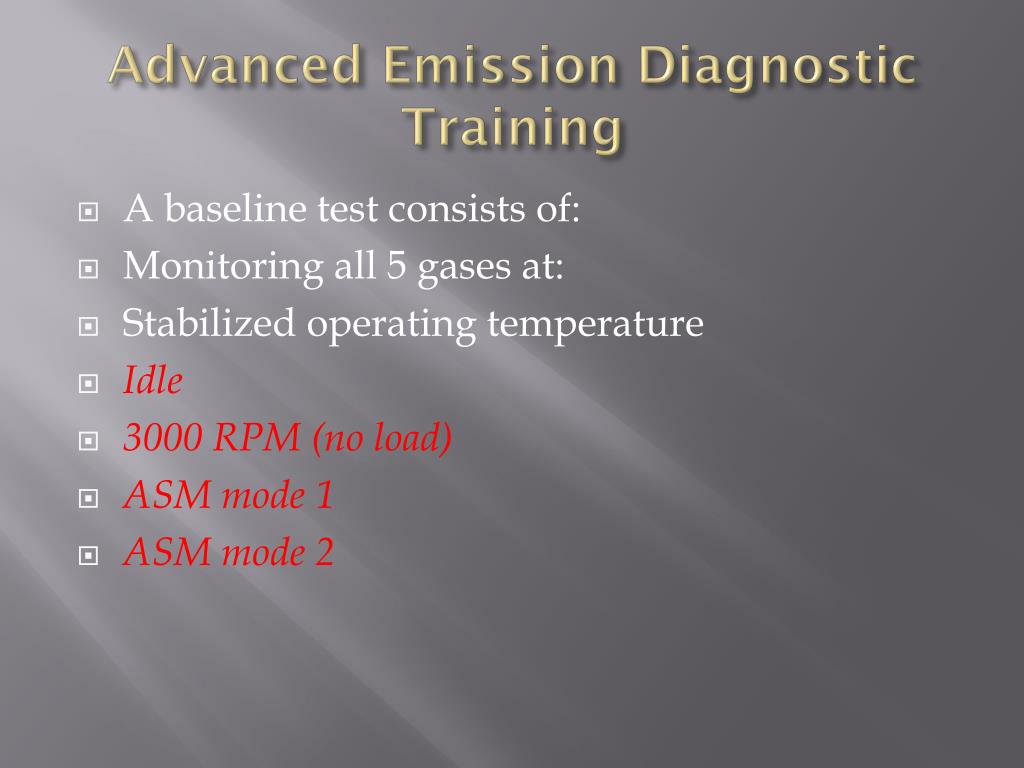 Advanced Emission Diagnostic Training

A baseline test consists of:
Monitoring all 5 gases at:
Stabilized operating temperature
Idle
3000 RPM (no load)
ASM mode 1
ASM mode 2